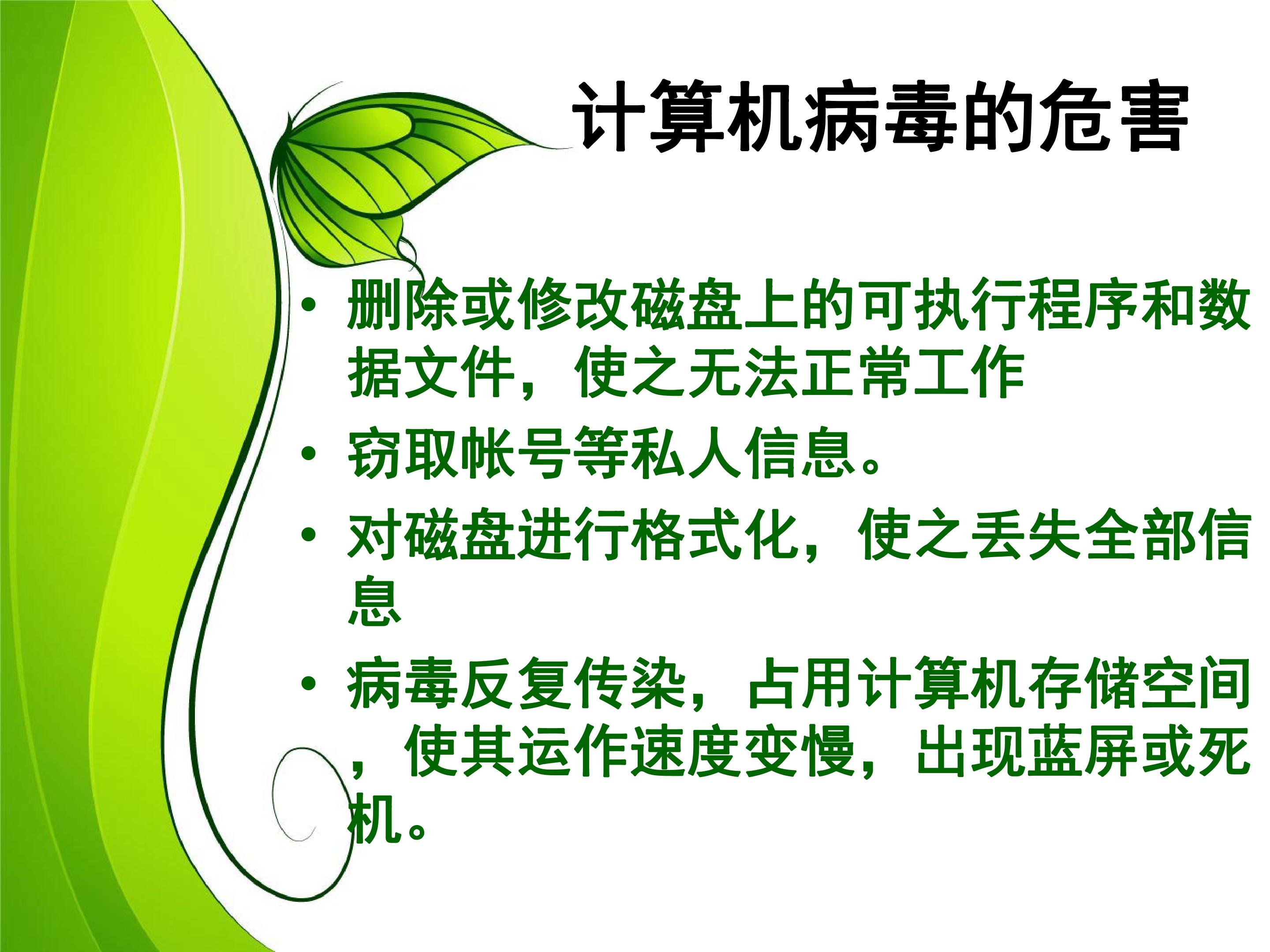 计算机病毒的危害

• 删除或修改磁盘上的可执行程序和数据文件，使之无法正常工作
• 窃取帐号等私人信息。
• 对磁盘进行格式化，使之丢失全部信息
• 病毒反复传染，占用计算机存储空间，使其运作速度变慢，出现蓝屏或死机。